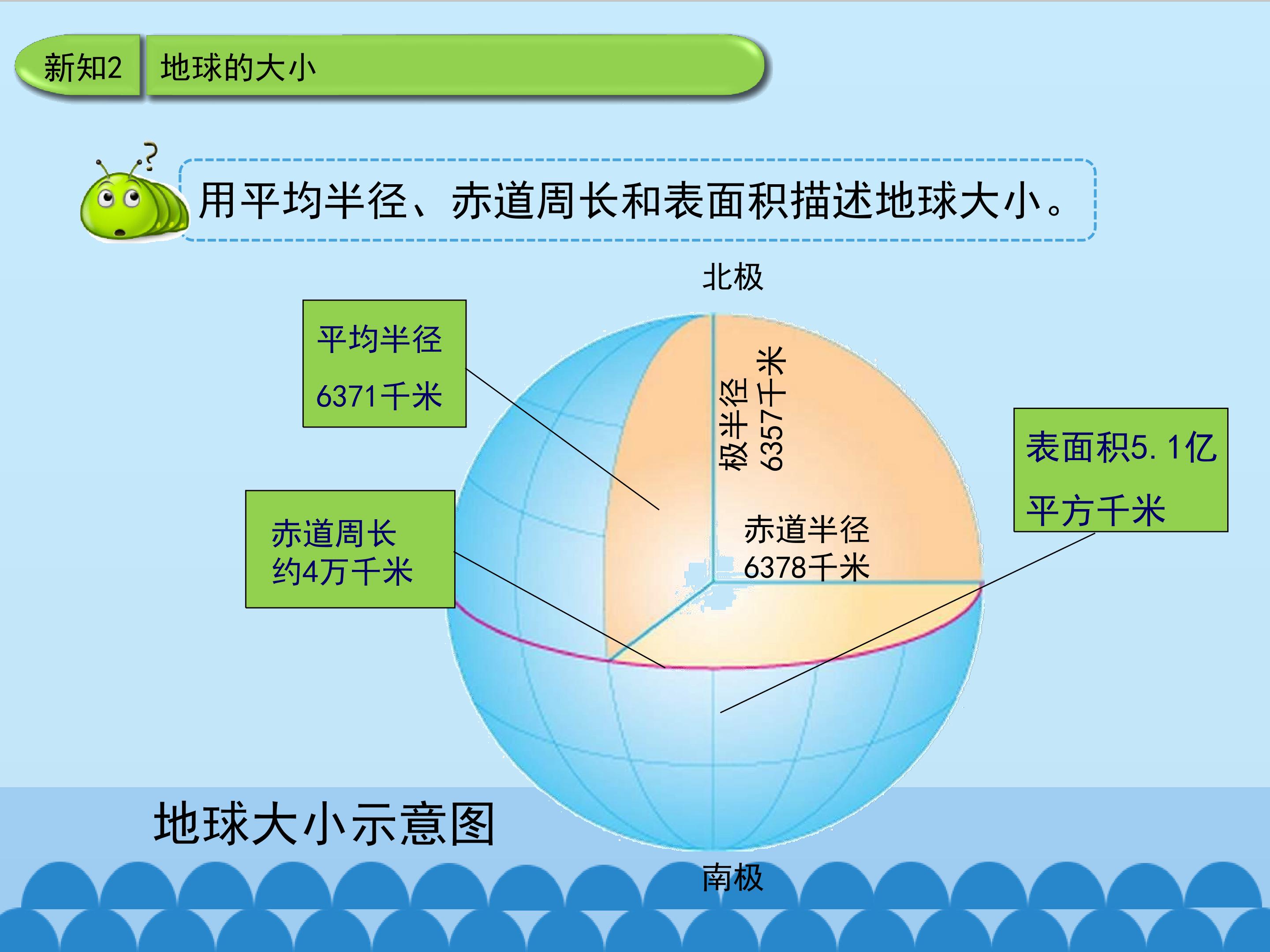 新知2 地球的大小

用平均半径、赤道周长和表面积描述地球大小。

北极

平均半径
6371千米

极半径
6357千米

表面积5.1亿
平方千米

赤道周长
约4万千米

赤道半径
6378千米

地球大小示意图

南极